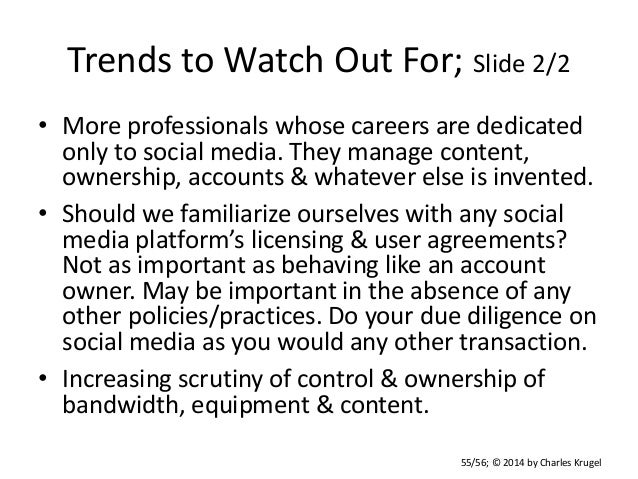 Trends to Watch Out For; Slide 2/2

• More professionals whose careers are dedicated only to social media. They manage content, ownership, accounts & whatever else is invented.

• Should we familiarize ourselves with any social media platform's licensing & user agreements? Not as important as behaving like an account owner. May be important in the absence of any other policies/practices. Do your due diligence on social media as you would any other transaction.

• Increasing scrutiny of control & ownership of bandwidth, equipment & content.

55/56; © 2014 by Charles Krugel